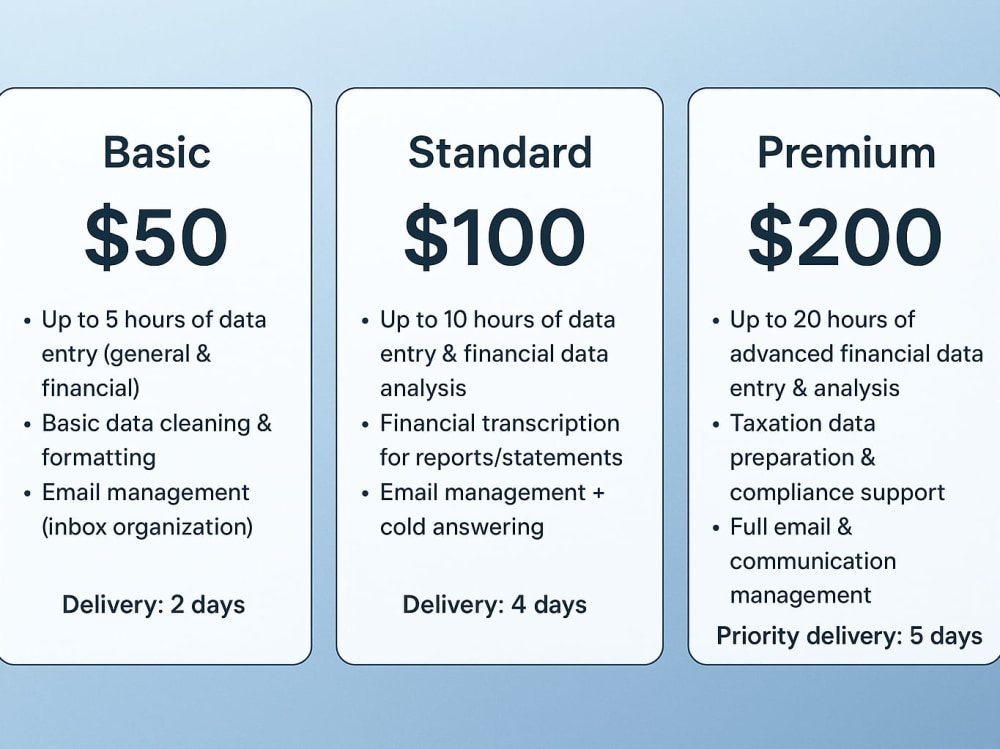 Basic

$50

• Up to 5 hours of data entry (general & financial)
• Basic data cleaning & formatting
• Email management (inbox organization)

Delivery: 2 days

Standard

$100

• Up to 10 hours of data entry & financial data analysis
• Financial transcription for reports/statements
• Email management + cold answering

Delivery: 4 days

Premium

$200

• Up to 20 hours of advanced financial data entry & analysis
• Taxation data preparation & compliance support
• Full email & communication management

Priority delivery: 5 days